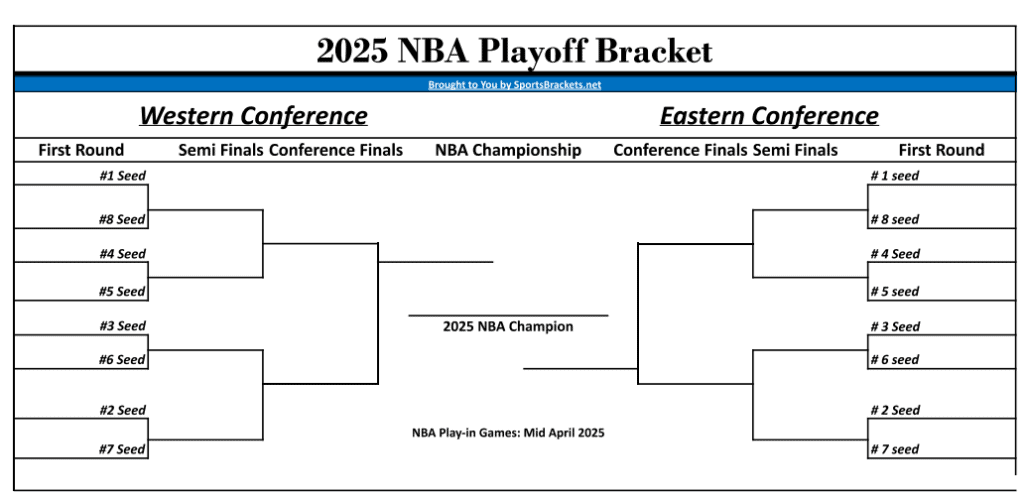 2025 NBA Playoff Bracket

Brought to You by SportsBrackets.net

Western Conference

Eastern Conference

First Round Semi Finals Conference Finals NBA Championship Conference Finals Semi Finals First Round

#1 Seed
#8 Seed
#4 Seed
#5 Seed
#3 Seed
#6 Seed
#2 Seed
#7 Seed

2025 NBA Champion

NBA Play-in Games: Mid April 2025

# 1 seed
# 8 seed
# 4 Seed
# 5 seed
# 3 Seed
# 6 seed
# 2 Seed
# 7 seed